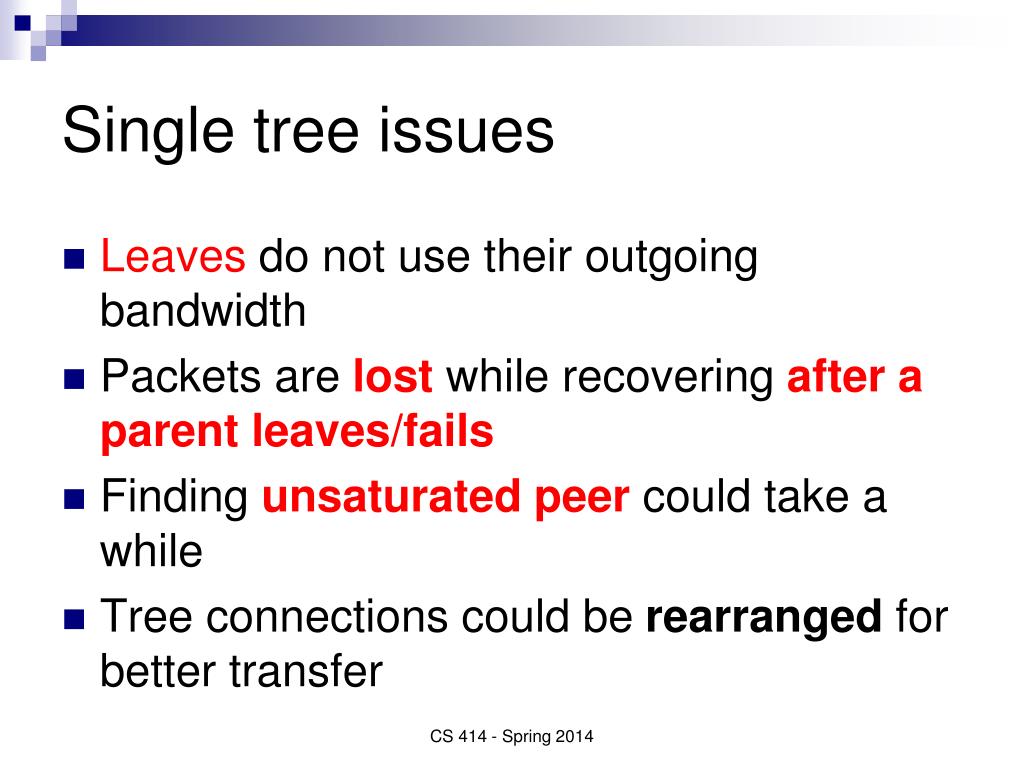 Single tree issues

- Leaves do not use their outgoing bandwidth
- Packets are lost while recovering after a parent leaves/fails
- Finding unsaturated peer could take a while
- Tree connections could be rearranged for better transfer

CS 414 - Spring 2014